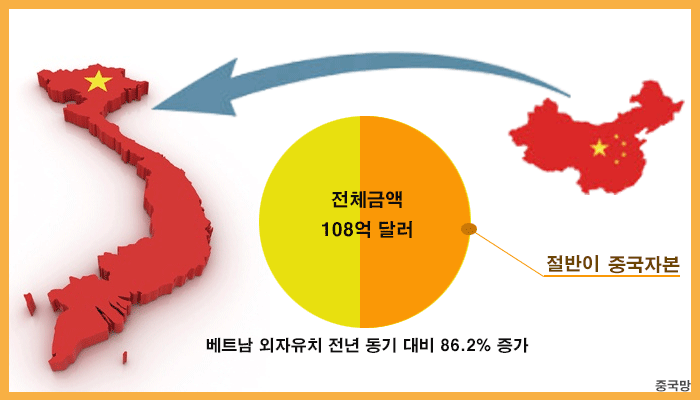 전체금액
108억 달러

절반이 중국자본

베트남 외자유치 전년 동기 대비 86.2% 증가

중국망